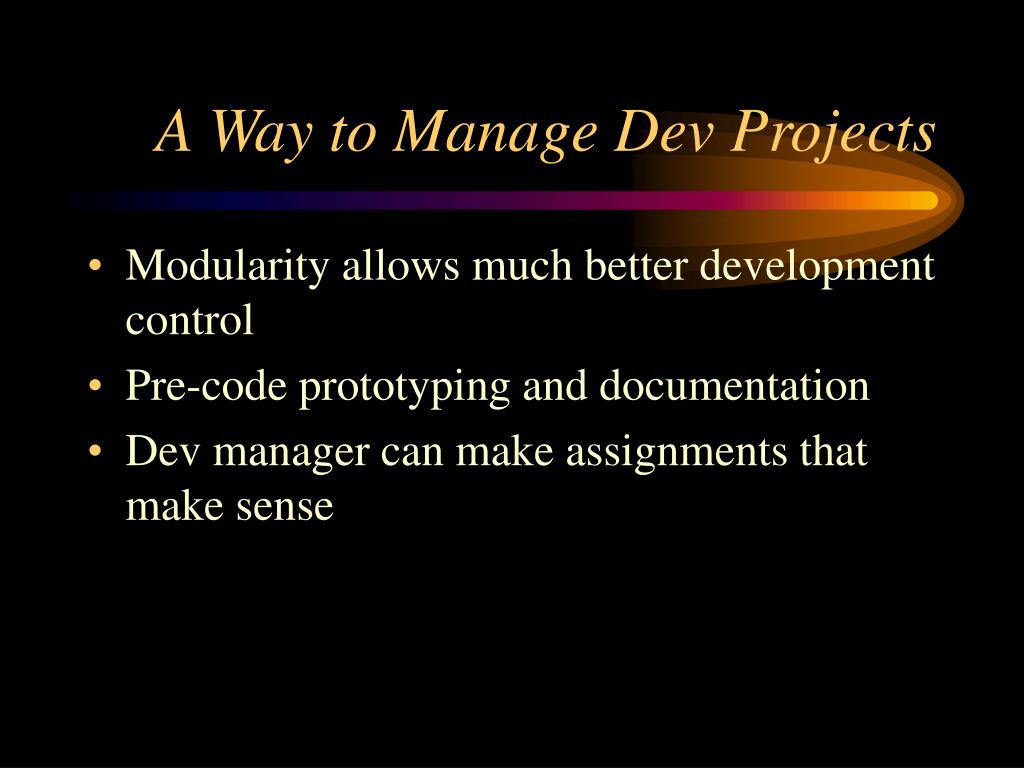 A Way to Manage Dev Projects

• Modularity allows much better development control
• Pre-code prototyping and documentation
• Dev manager can make assignments that make sense